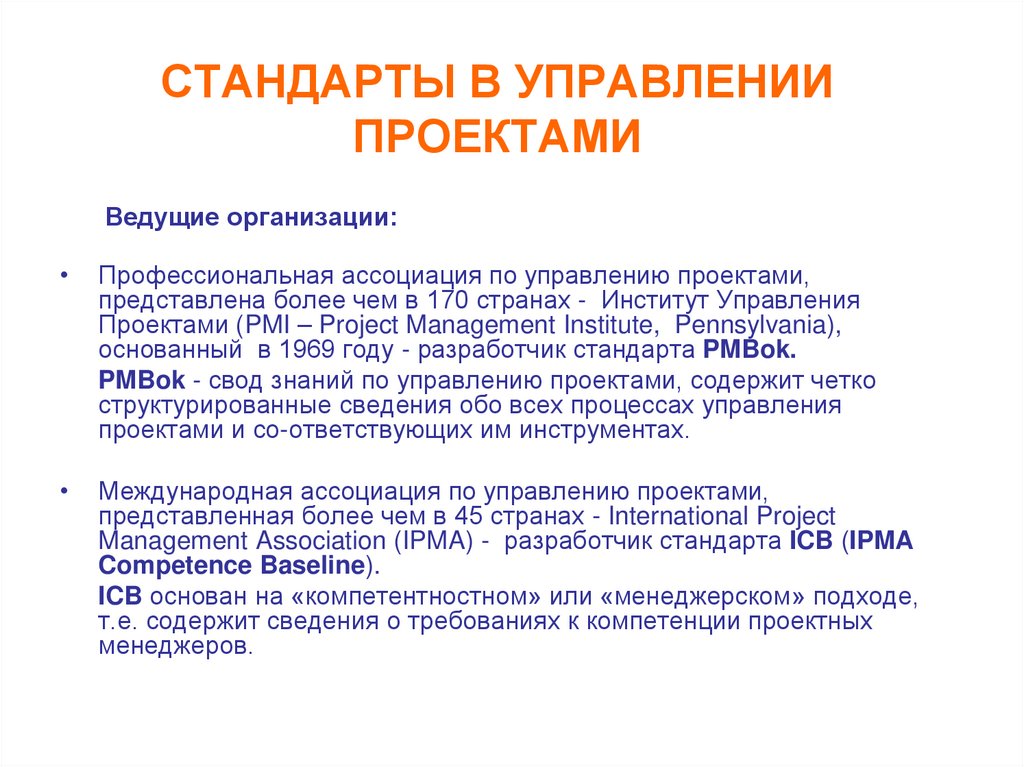 СТАНДАРТЫ В УПРАВЛЕНИИ ПРОЕКТАМИ

Ведущие организации:

• Профессиональная ассоциация по управлению проектами, представлена более чем в 170 странах - Институт Управления Проектами (PMI – Project Management Institute, Pennsylvania), основанный в 1969 году - разработчик стандарта PMBok.

PMBok - свод знаний по управлению проектами, содержит четко структурированные сведения обо всех процессах управления проектами и со-ответствующих им инструментах.

• Международная ассоциация по управлению проектами, представленная более чем в 45 странах - International Project Management Association (IPMA) - разработчик стандарта ICB (IPMA Competence Baseline).

ICB основан на «компетентностном» или «менеджерском» подходе, т.е. содержит сведения о требованиях к компетенции проектных менеджеров.